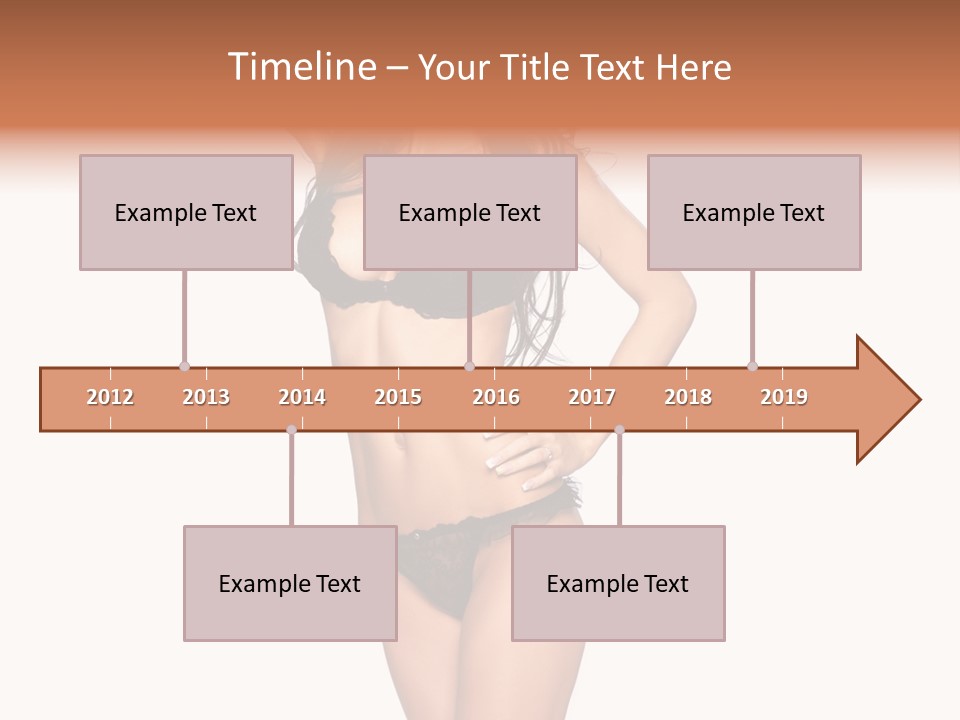 Timeline – Your Title Text Here

Example Text

Example Text

Example Text

2012 2013 2014 2015 2016 2017 2018 2019

Example Text

Example Text